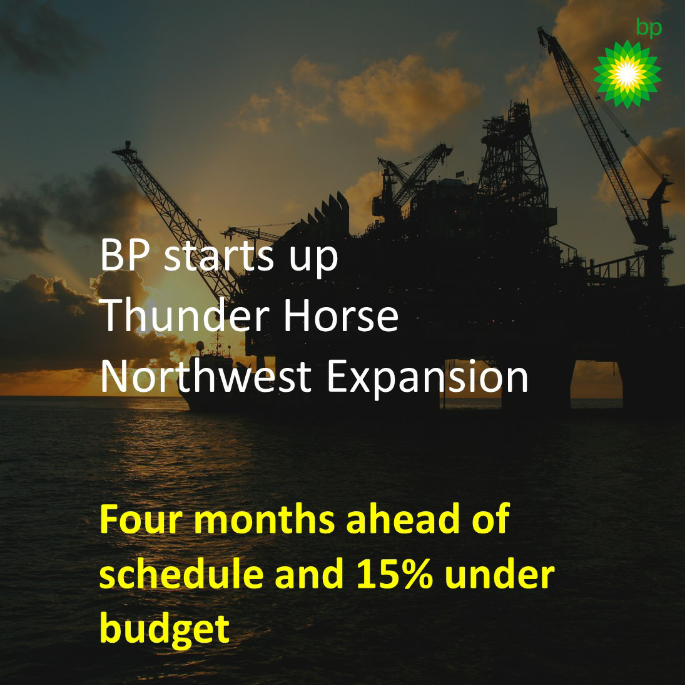 bp

BP starts up Thunder Horse Northwest Expansion

Four months ahead of schedule and 15% under budget